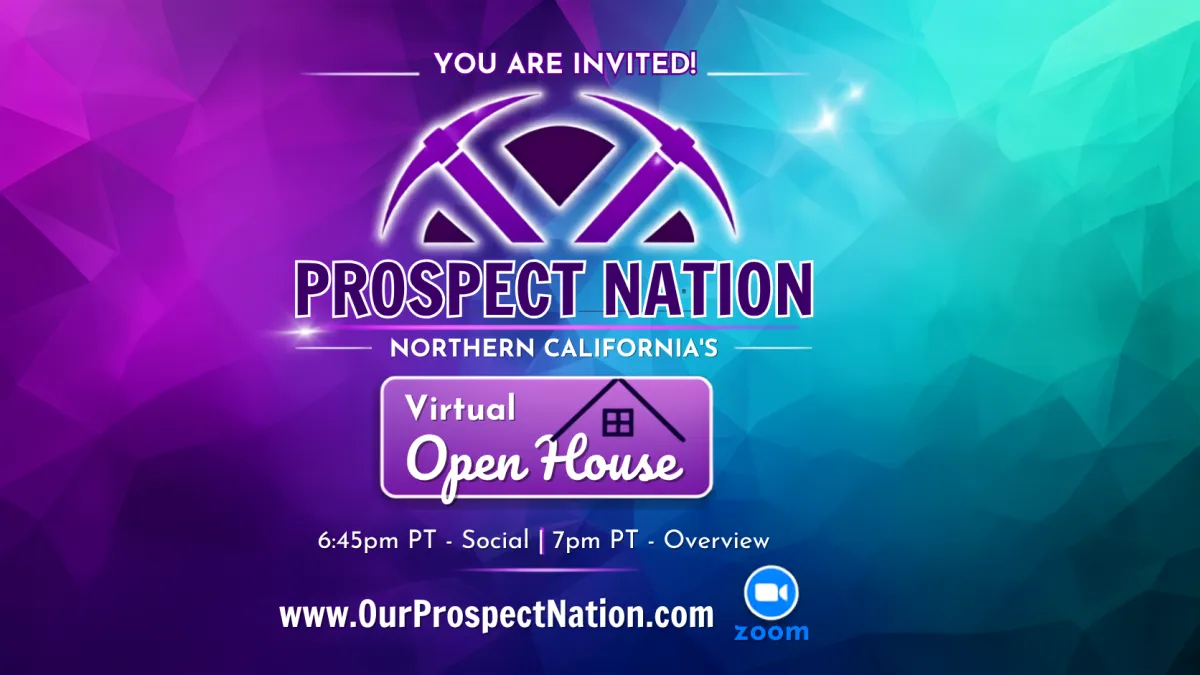 YOU ARE INVITED!

PROSPECT NATION

NORTHERN CALIFORNIA'S

Virtual
Open House

6:45pm PT - Social | 7pm PT - Overview

www.OurProspectNation.com

zoom